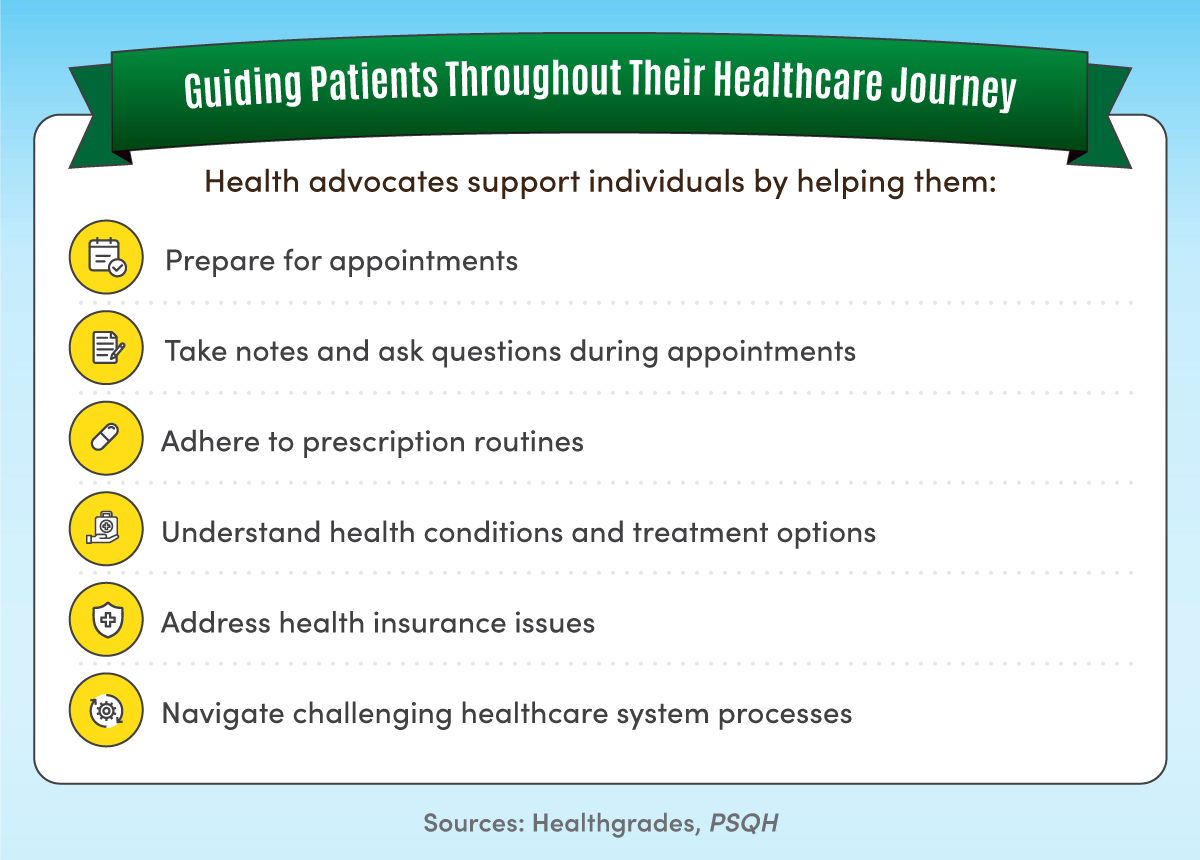 Guiding Patients Throughout Their Healthcare Journey

Health advocates support individuals by helping them:

Prepare for appointments

Take notes and ask questions during appointments

Adhere to prescription routines

Understand health conditions and treatment options

Address health insurance issues

Navigate challenging healthcare system processes

Sources: Healthgrades, PSQH